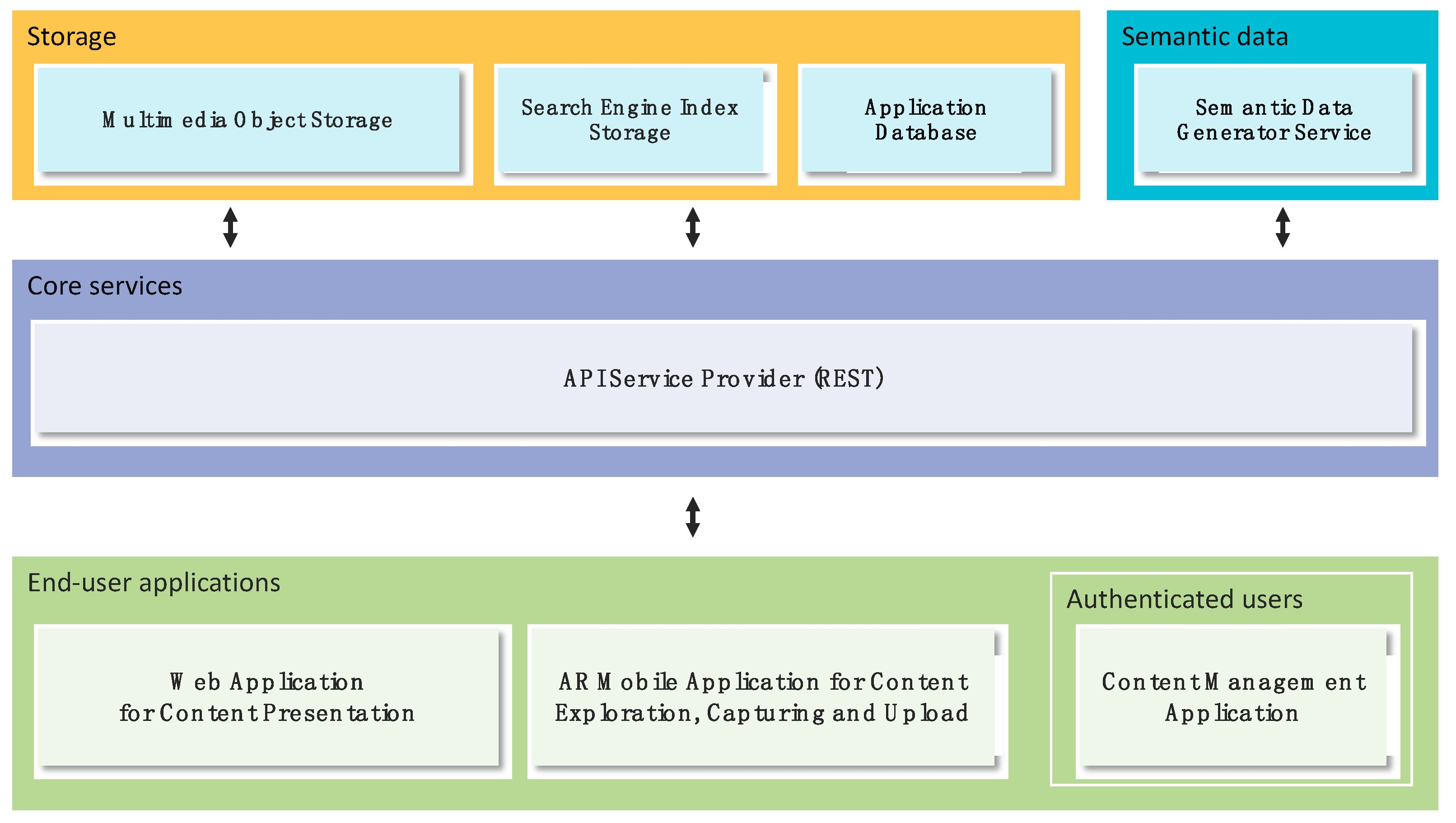 Storage

Multimedia Object Storage

Search Engine Index Storage

Application Database

Semantic data

Semantic Data Generator Service

Core services

API Service Provider (REST)

End-user applications

Web Application for Content Presentation

AR Mobile Application for Content Exploration, Capturing and Upload

Authenticated users

Content Management Application